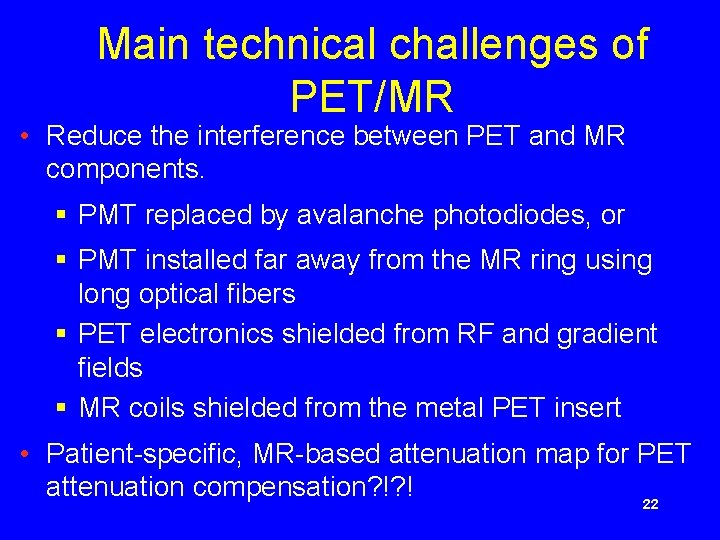 Main technical challenges of PET/MR

• Reduce the interference between PET and MR components.

▪ PMT replaced by avalanche photodiodes, or

▪ PMT installed far away from the MR ring using long optical fibers

▪ PET electronics shielded from RF and gradient fields

▪ MR coils shielded from the metal PET insert

• Patient-specific, MR-based attenuation map for PET attenuation compensation?!?!

22